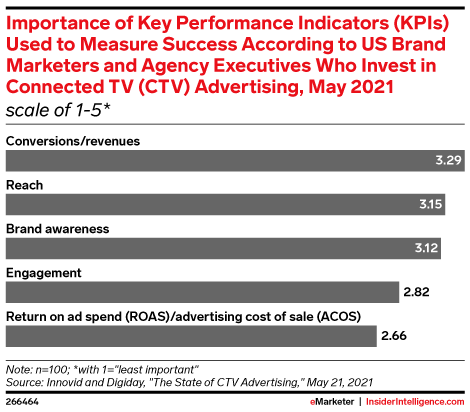 Importance of Key Performance Indicators (KPIs) Used to Measure Success According to US Brand Marketers and Agency Executives Who Invest in Connected TV (CTV) Advertising, May 2021
scale of 1-5*

Conversions/revenues
3.29

Reach
3.15

Brand awareness
3.12

Engagement
2.82

Return on ad spend (ROAS)/advertising cost of sale (ACOS)
2.66

Note: n=100; *with 1="least important"
Source: Innovid and Digiday, "The State of CTV Advertising," May 21, 2021

266464

eMarketer | InsiderIntelligence.com